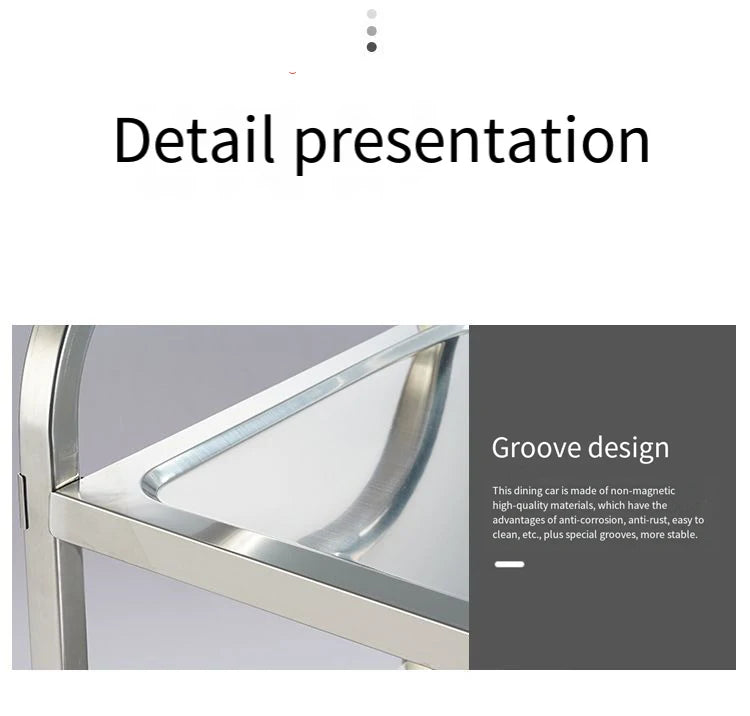 Detail presentation

Groove design

This dining car is made of non-magnetic high-quality materials, which have the advantages of anti-corrosion, anti-rust, easy to clean, etc., plus special grooves, more stable.